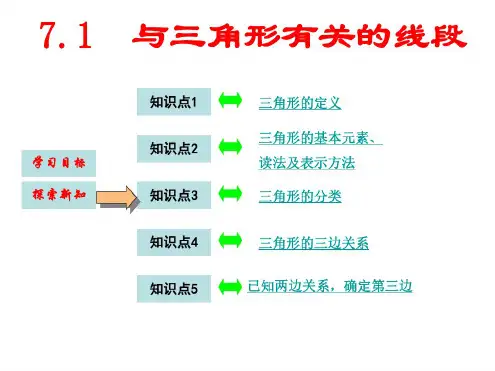 7.1 与三角形有关的线段

学习目标

探索新知

知识点1 三角形的定义

知识点2 三角形的基本元素、读法及表示方法

知识点3 三角形的分类

知识点4 三角形的三边关系

知识点5 已知两边关系，确定第三边